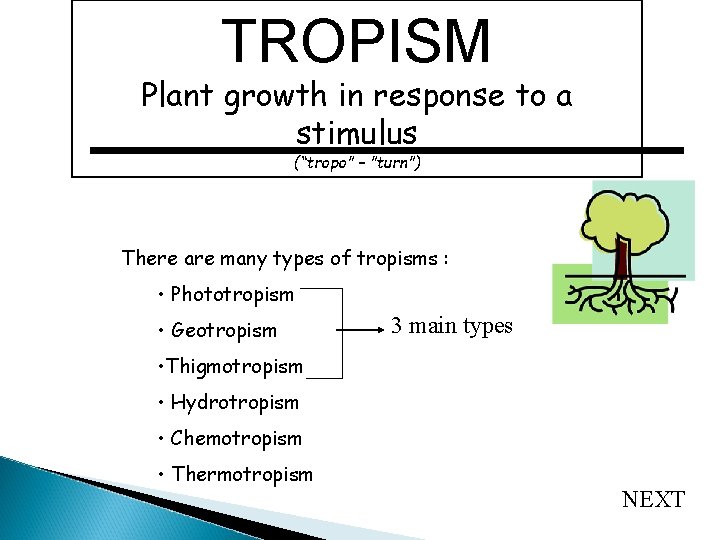 TROPISM

Plant growth in response to a stimulus

("tropo" – "turn")

There are many types of tropisms :

• Phototropism
• Geotropism
•Thigmotropism
• Hydrotropism
• Chemotropism
• Thermotropism

3 main types

NEXT